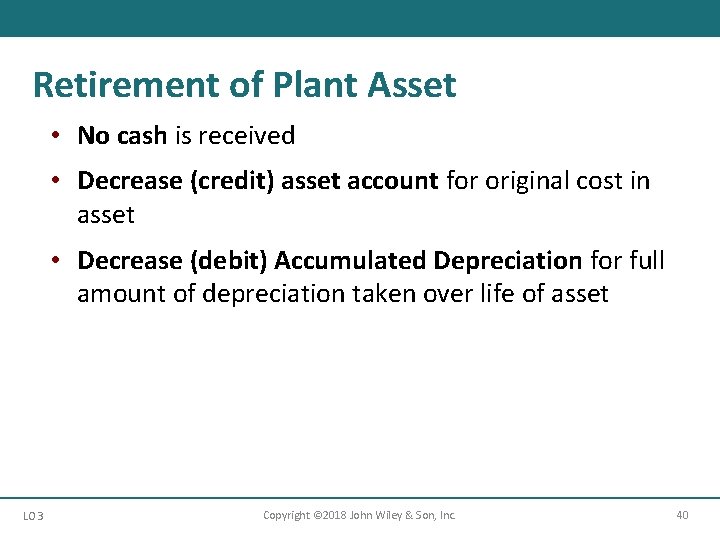 Retirement of Plant Asset

• No cash is received

• Decrease (credit) asset account for original cost in asset

• Decrease (debit) Accumulated Depreciation for full amount of depreciation taken over life of asset

LO 3

Copyright ©2018 John Wiley & Son, Inc.

40